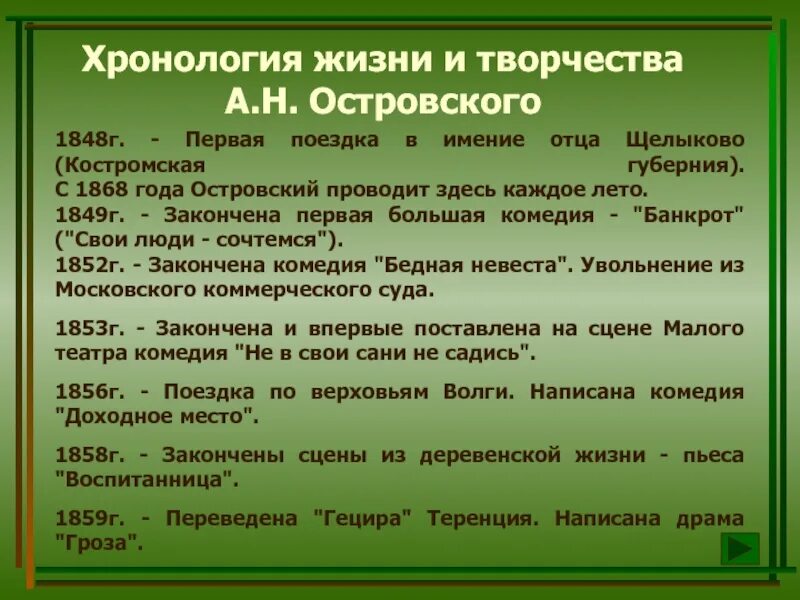 Хронология жизни и творчества А.Н. Островского

1848г. - Первая поездка в имение отца Щелыково (Костромская губерния). С 1868 года Островский проводит здесь каждое лето.
1849г. - Закончена первая большая комедия - "Банкрот" ("Свои люди - сочтемся").
1852г. - Закончена комедия "Бедная невеста". Увольнение из Московского коммерческого суда.

1853г. - Закончена и впервые поставлена на сцене Малого театра комедия "Не в свои сани не садись".

1856г. - Поездка по верховьям Волги. Написана комедия "Доходное место".

1858г. - Закончены сцены из деревенской жизни - пьеса "Воспитанница".

1859г. - Переведена "Гецира" Теренция. Написана драма "Гроза".